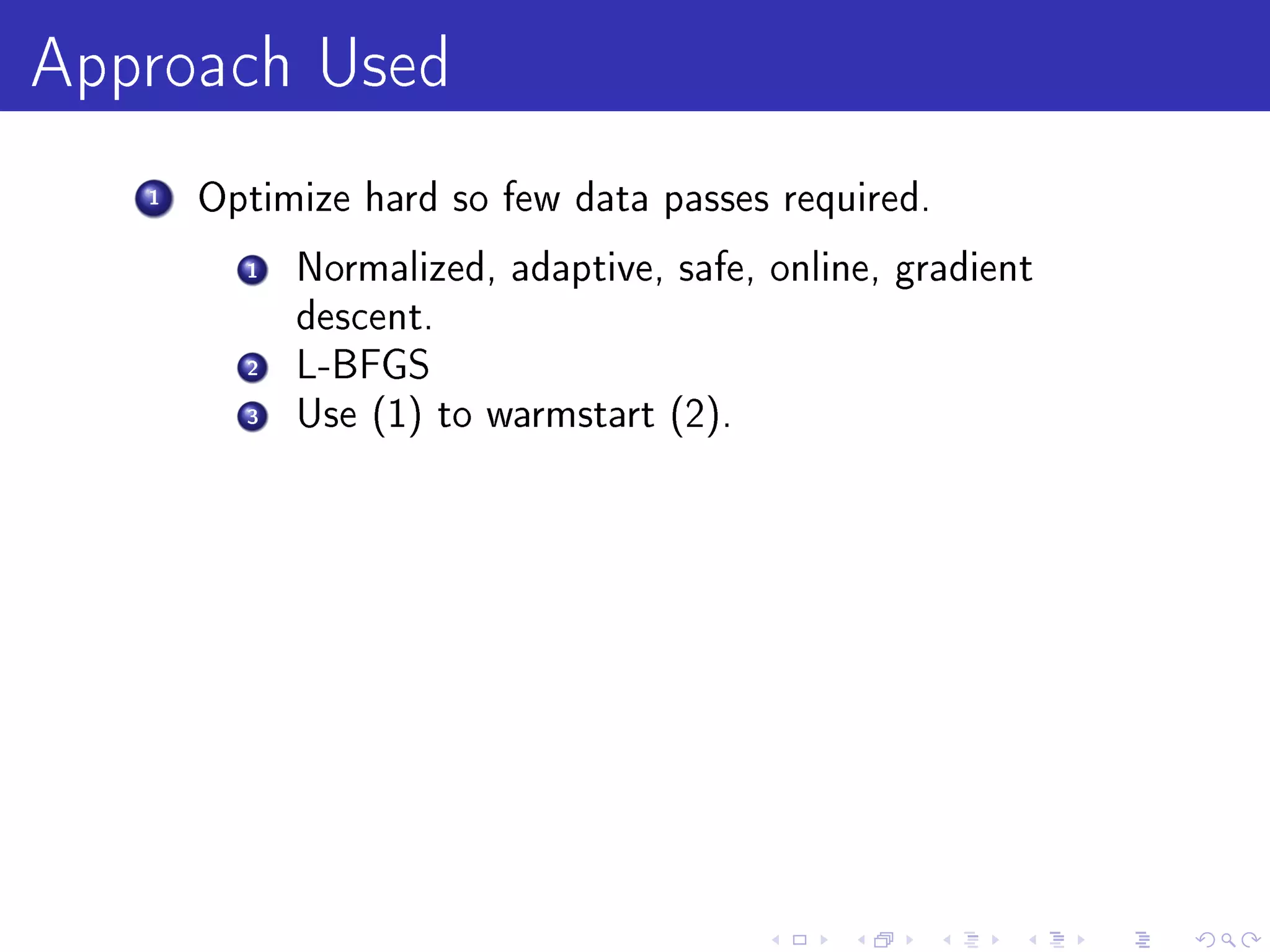 Approach Used

1 Optimize hard so few data passes required.

1 Normalized, adaptive, safe, online, gradient descent.
2 L-BFGS
3 Use (1) to warmstart (2).